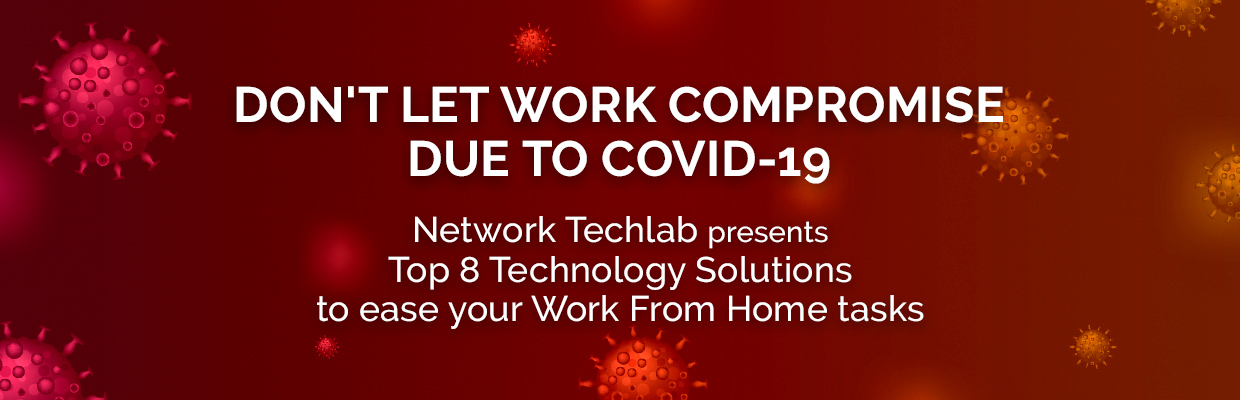 DON'T LET WORK COMPROMISE DUE TO COVID-19

Network Techlab presents Top 8 Technology Solutions to ease your Work From Home tasks